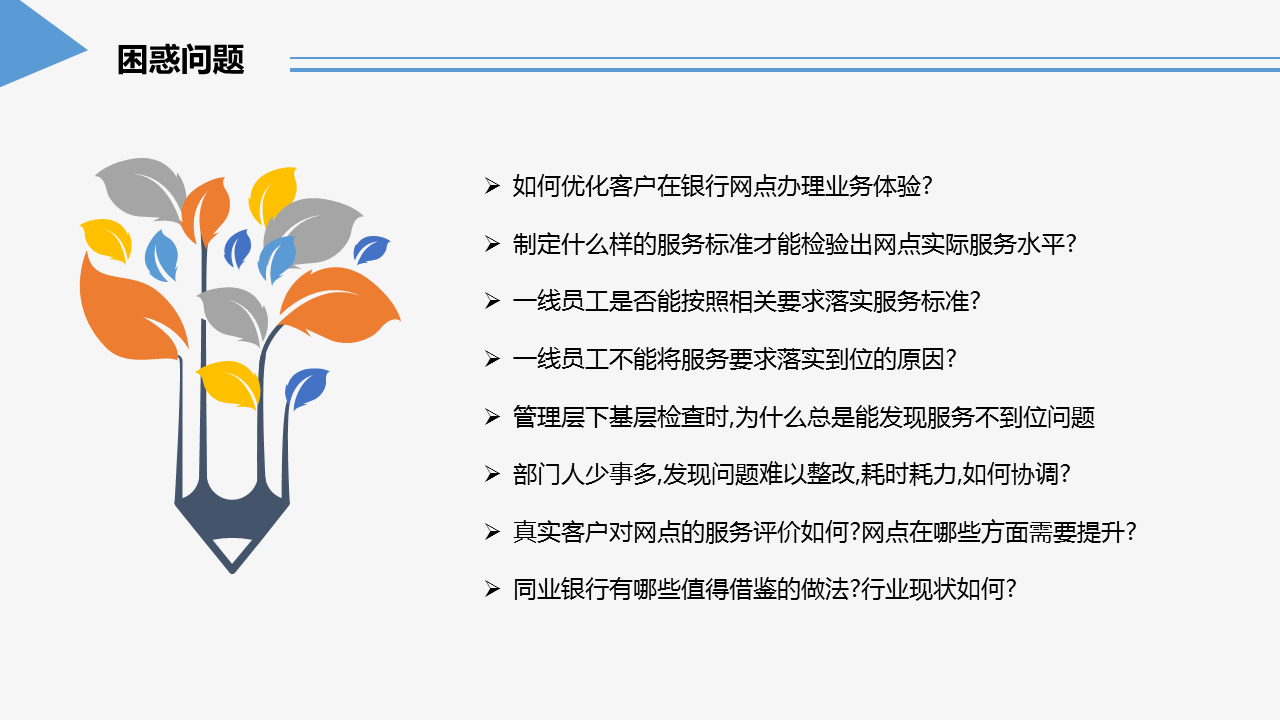 困惑问题

➢ 如何优化客户在银行网点办理业务体验?

➢ 制定什么样的服务标准才能检验出网点实际服务水平?

➢ 一线员工是否能按照相关要求落实服务标准?

➢ 一线员工不能将服务要求落实到位的原因?

➢ 管理层下基层检查时,为什么总是能发现服务不到位问题

➢ 部门人少事多,发现问题难以整改,耗时耗力,如何协调?

➢ 真实客户对网点的服务评价如何?网点在哪些方面需要提升?

➢ 同业银行有哪些值得借鉴的做法?行业现状如何?